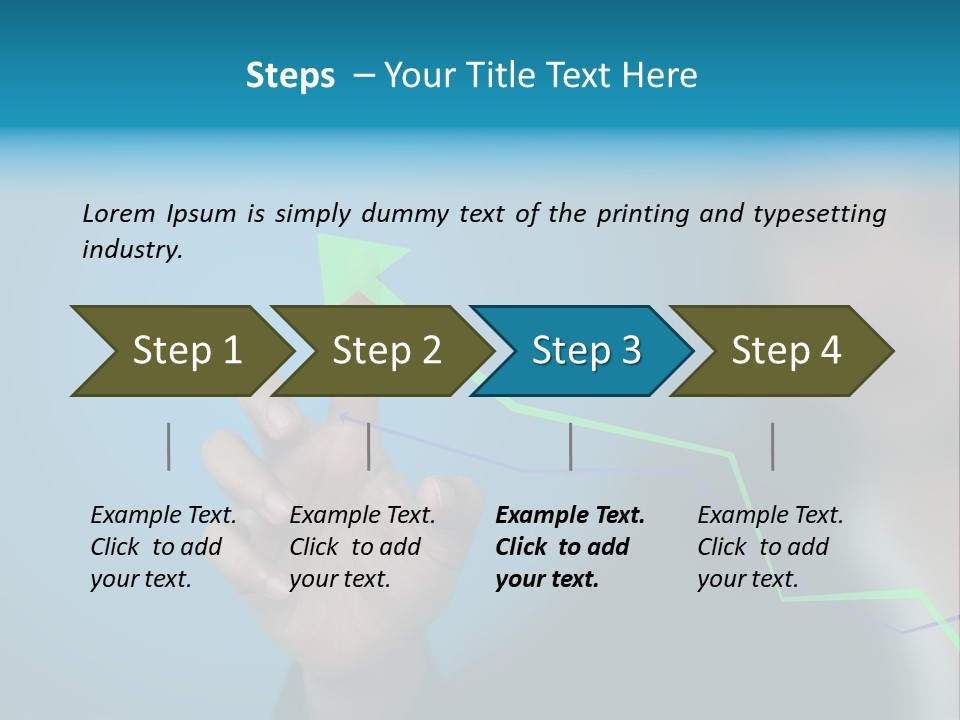 Steps – Your Title Text Here

Lorem Ipsum is simply dummy text of the printing and typesetting industry.

Step 1

Step 2

Step 3

Step 4

Example Text. Click to add your text.

Example Text. Click to add your text.

Example Text. Click to add your text.

Example Text. Click to add your text.